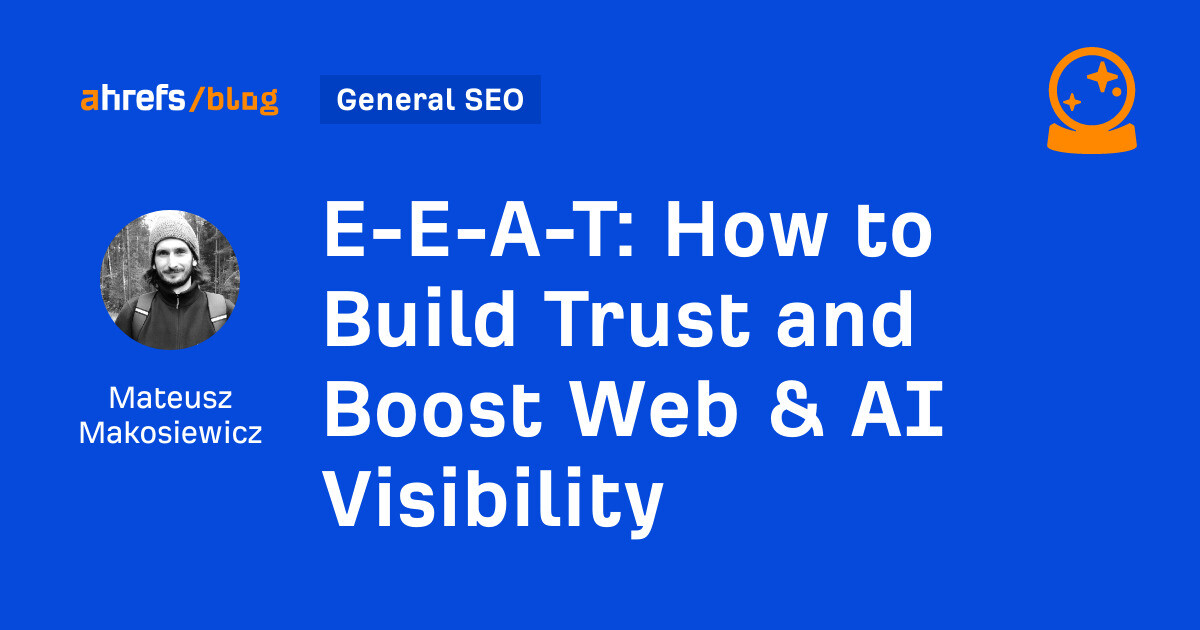 ahrefs/blog

General SEO

Mateusz Makosiewicz

E-E-A-T: How to Build Trust and Boost Web & AI Visibility